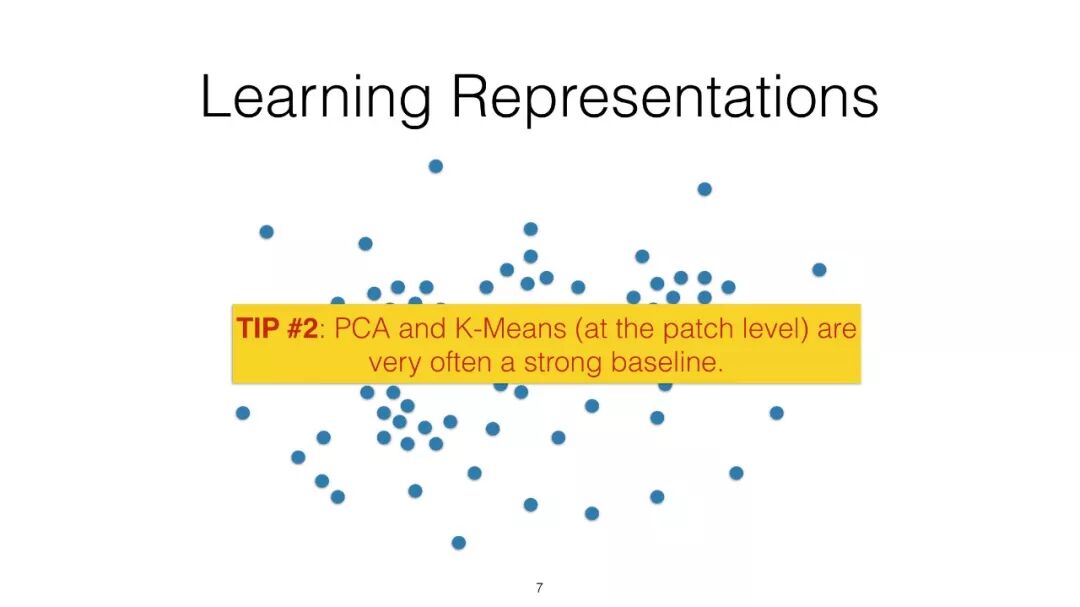 Learning Representations

TIP #2: PCA and K-Means (at the patch level) are very often a strong baseline.

7